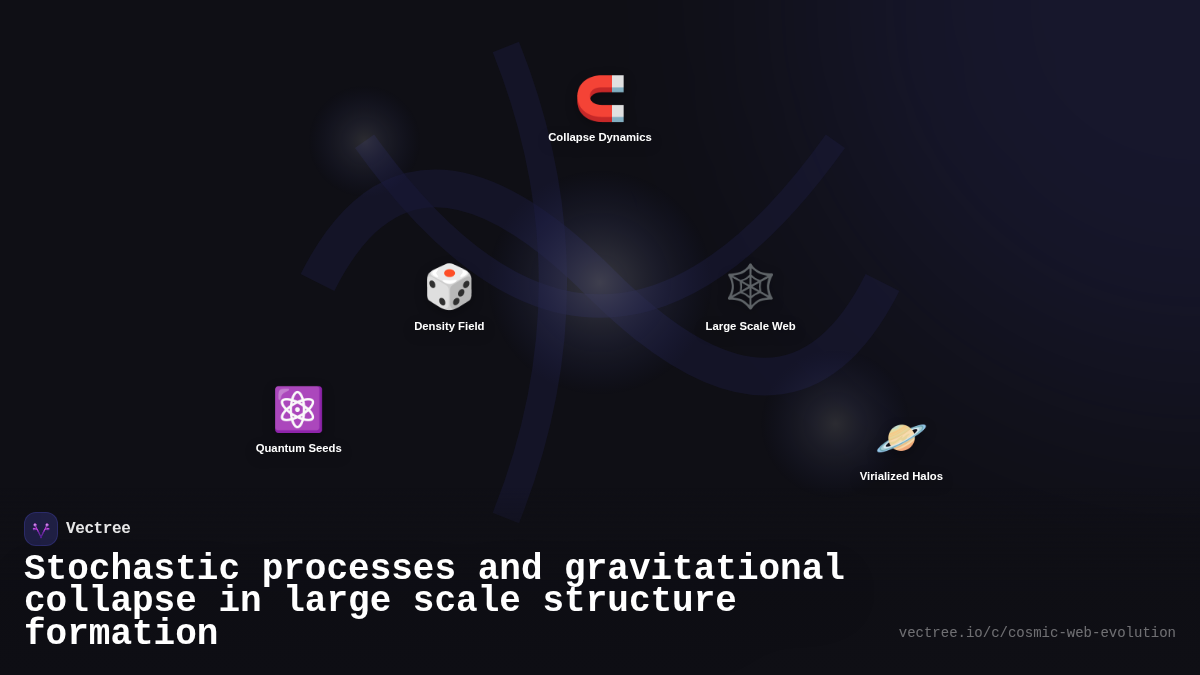 Collapse Dynamics

Density Field

Large Scale Web

Quantum Seeds

Virialized Halos

Vectree

Stochastic processes and gravitational collapse in large scale structure formation

vectree.io/c/cosmic-web-evolution